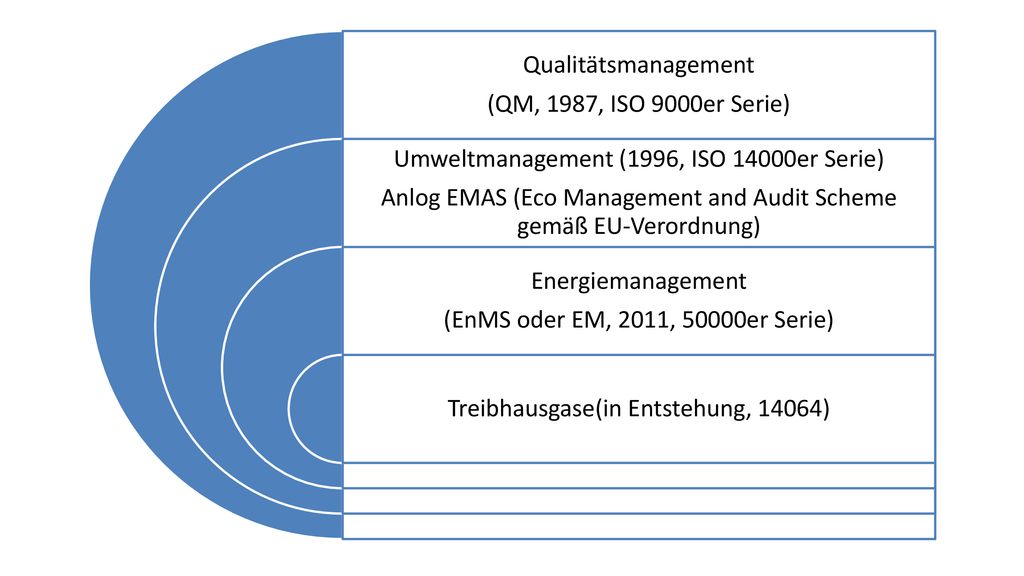 Qualitätsmanagement

(QM, 1987, ISO 9000er Serie)

Umweltmanagement (1996, ISO 14000er Serie)

Anlog EMAS (Eco Management and Audit Scheme gemäß EU-Verordnung)

Energiemanagement

(EnMS oder EM, 2011, 50000er Serie)

Treibhausgase(in Entstehung, 14064)